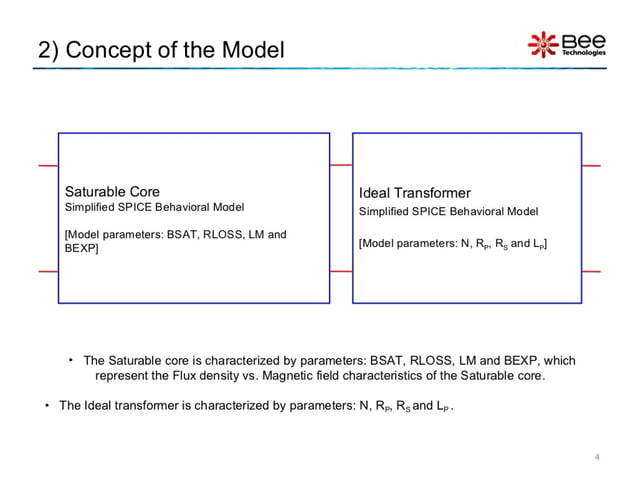 2) Concept of the Model

Bee Technologies

Saturable Core
Simplified SPICE Behavioral Model

[Model parameters: BSAT, RLOSS, LM and BEXP]

Ideal Transformer
Simplified SPICE Behavioral Model

[Model parameters: N, $R_P$, $R_S$ and $L_P$]

• The Saturable core is characterized by parameters: BSAT, RLOSS, LM and BEXP, which represent the Flux density vs. Magnetic field characteristics of the Saturable core.

• The Ideal transformer is characterized by parameters: N, $R_P$, $R_S$ and $L_P$ .

4